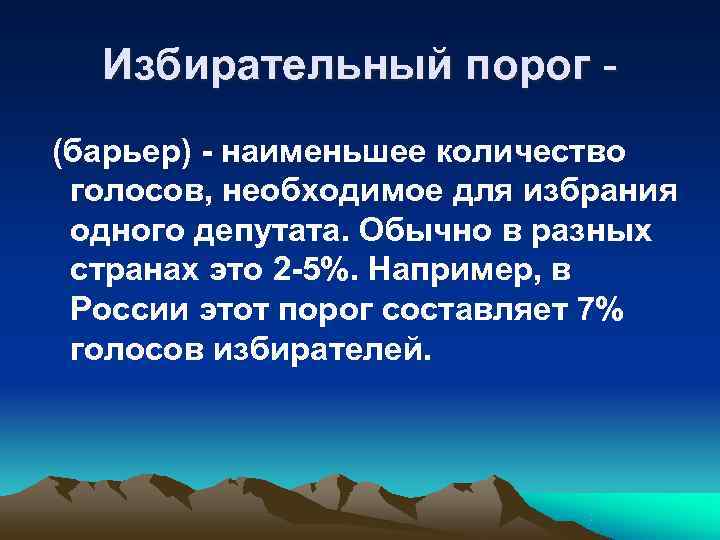 Избирательный порог -

(барьер) - наименьшее количество голосов, необходимое для избрания одного депутата. Обычно в разных странах это 2-5%. Например, в России этот порог составляет 7% голосов избирателей.